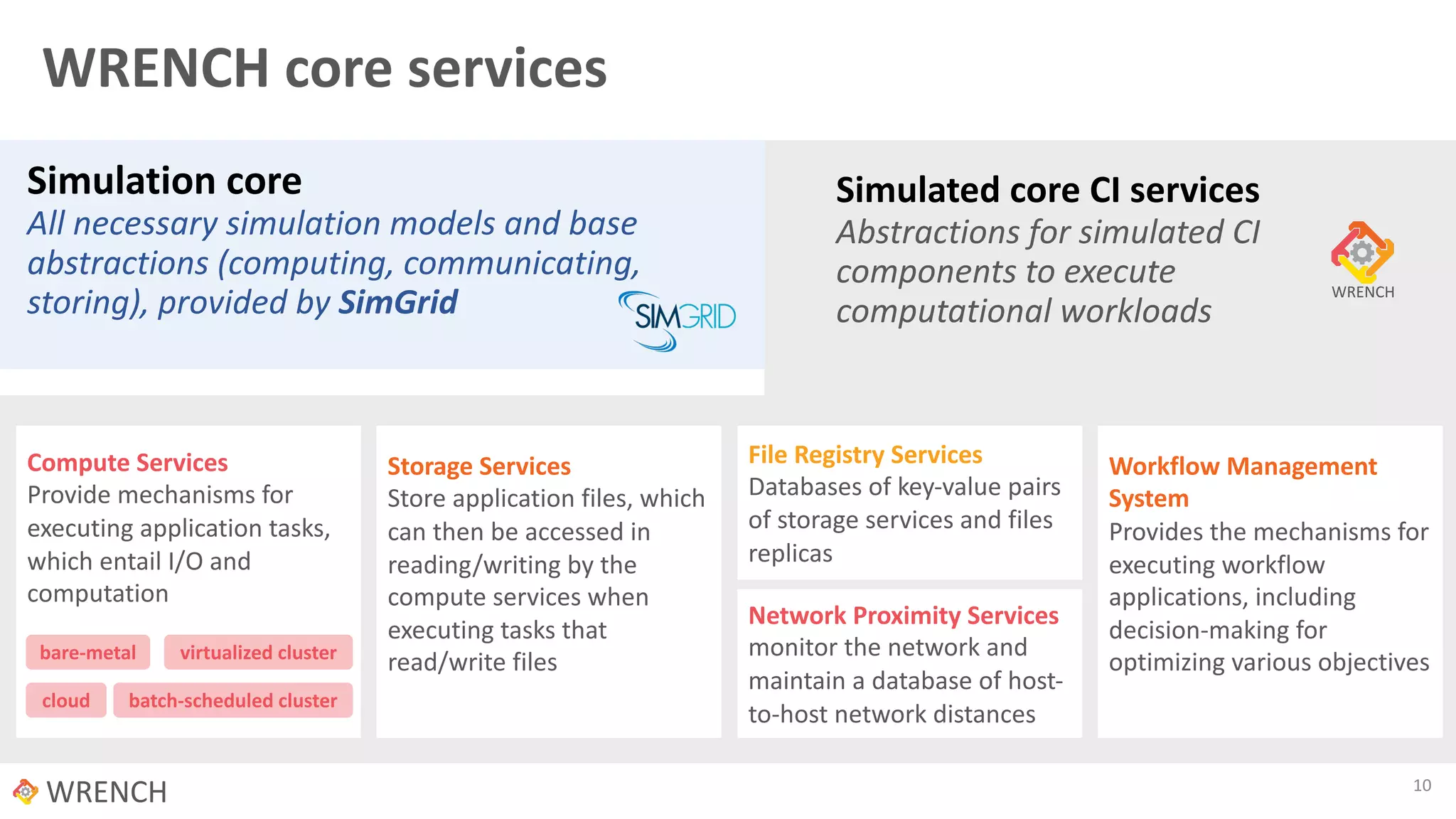 WRENCH core services

Simulation core
All necessary simulation models and base abstractions (computing, communicating, storing), provided by SimGrid

SIMGRID

Simulated core CI services
Abstractions for simulated CI components to execute computational workloads

WRENCH

Compute Services
Provide mechanisms for executing application tasks, which entail I/O and computation

bare-metal

virtualized cluster

cloud

batch-scheduled cluster

Storage Services
Store application files, which can then be accessed in reading/writing by the compute services when executing tasks that read/write files

File Registry Services
Databases of key-value pairs of storage services and files replicas

Network Proximity Services
monitor the network and maintain a database of host-to-host network distances

Workflow Management System
Provides the mechanisms for executing workflow applications, including decision-making for optimizing various objectives

WRENCH

10